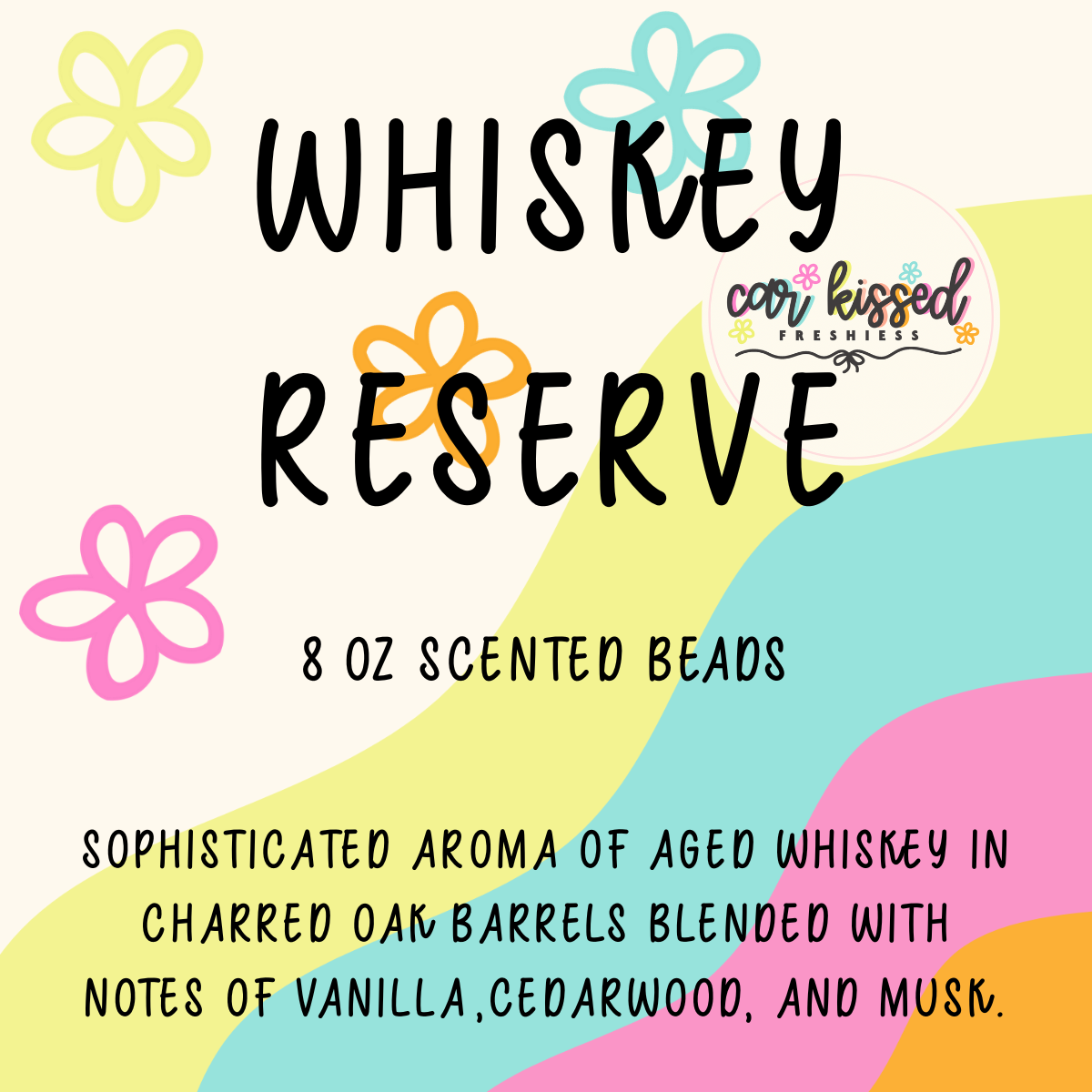 WHISKEY RESERVE

car kissed FRESHIESS

8 OZ SCENTED BEADS

SOPHISTICATED AROMA OF AGED WHISKEY IN CHARRED OAK BARRELS BLENDED WITH NOTES OF VANILLA,CEDARWOOD, AND MUSK.